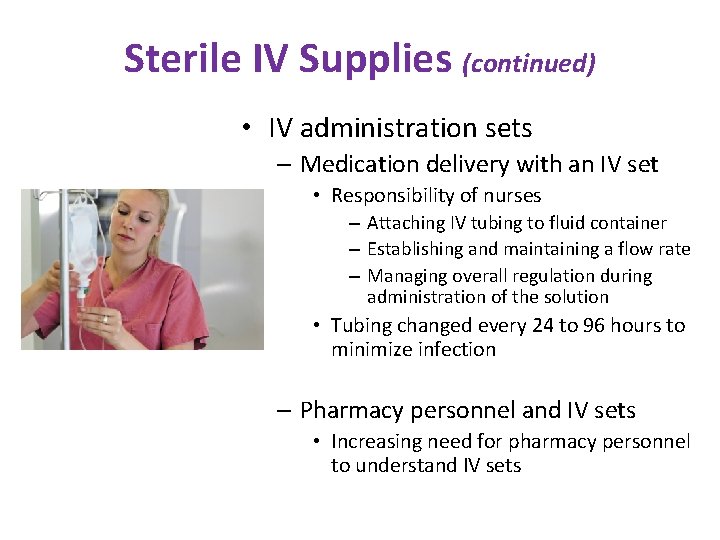 Sterile IV Supplies (continued)

• IV administration sets
– Medication delivery with an IV set
• Responsibility of nurses
– Attaching IV tubing to fluid container
– Establishing and maintaining a flow rate
– Managing overall regulation during administration of the solution
• Tubing changed every 24 to 96 hours to minimize infection

– Pharmacy personnel and IV sets
• Increasing need for pharmacy personnel to understand IV sets